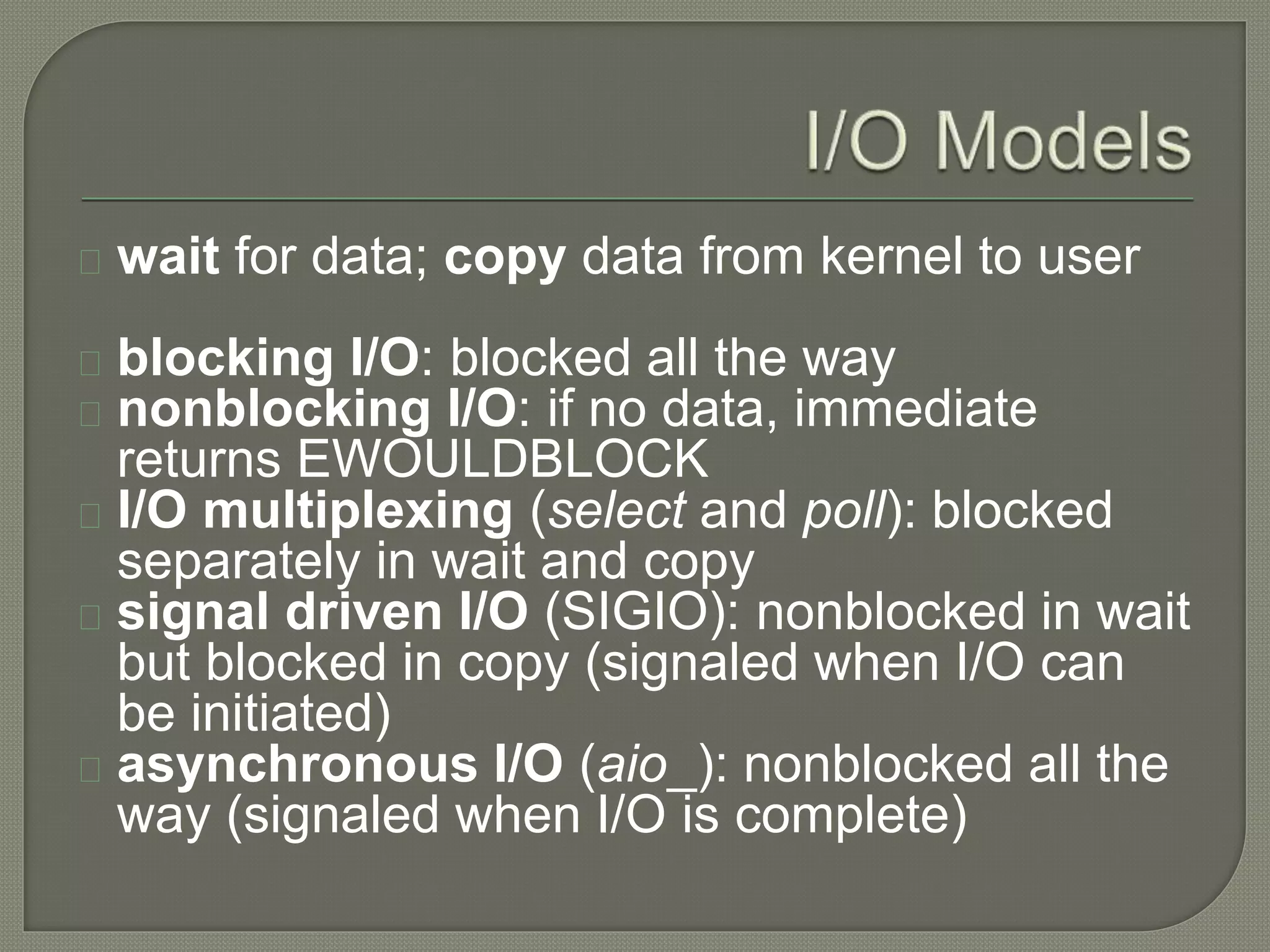 I/O Models

wait for data; copy data from kernel to user

blocking I/O: blocked all the way

nonblocking I/O: if no data, immediate returns EWOULDBLOCK

I/O multiplexing (select and poll): blocked separately in wait and copy

signal driven I/O (SIGIO): nonblocked in wait but blocked in copy (signaled when I/O can be initiated)

asynchronous I/O (aio_): nonblocked all the way (signaled when I/O is complete)